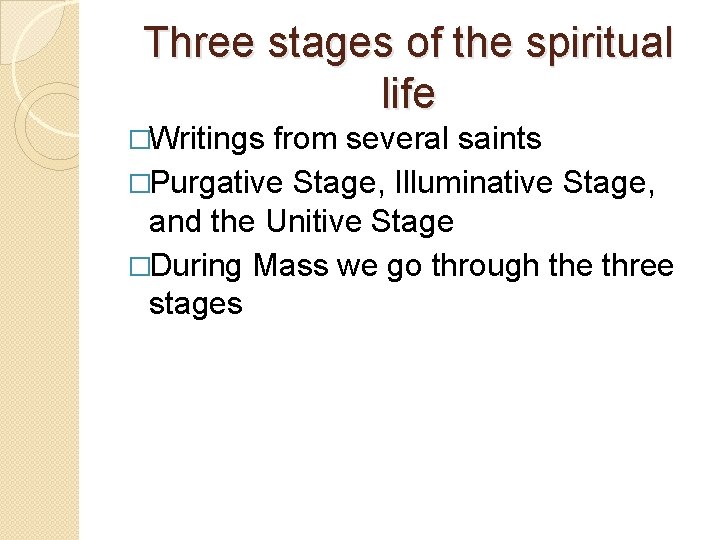 Three stages of the spiritual life

□Writings from several saints
□Purgative Stage, Illuminative Stage, and the Unitive Stage
□During Mass we go through the three stages